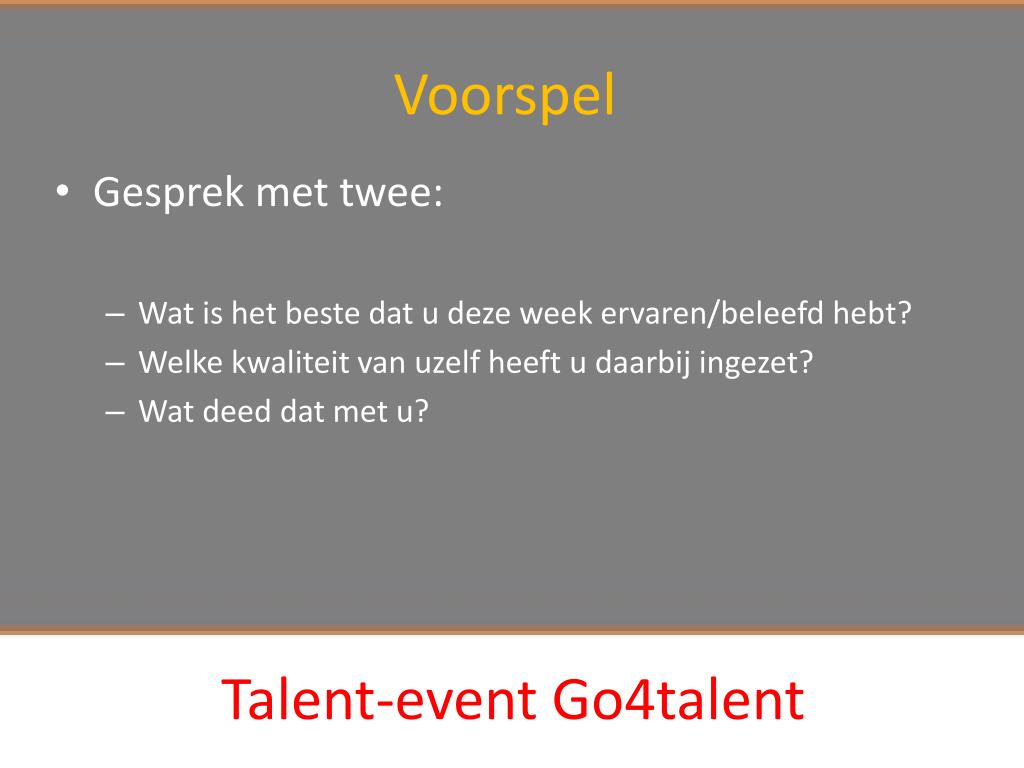 Voorspel

• Gesprek met twee:

– Wat is het beste dat u deze week ervaren/beleefd hebt?
– Welke kwaliteit van uzelf heeft u daarbij ingezet?
– Wat deed dat met u?

Talent-event Go4talent